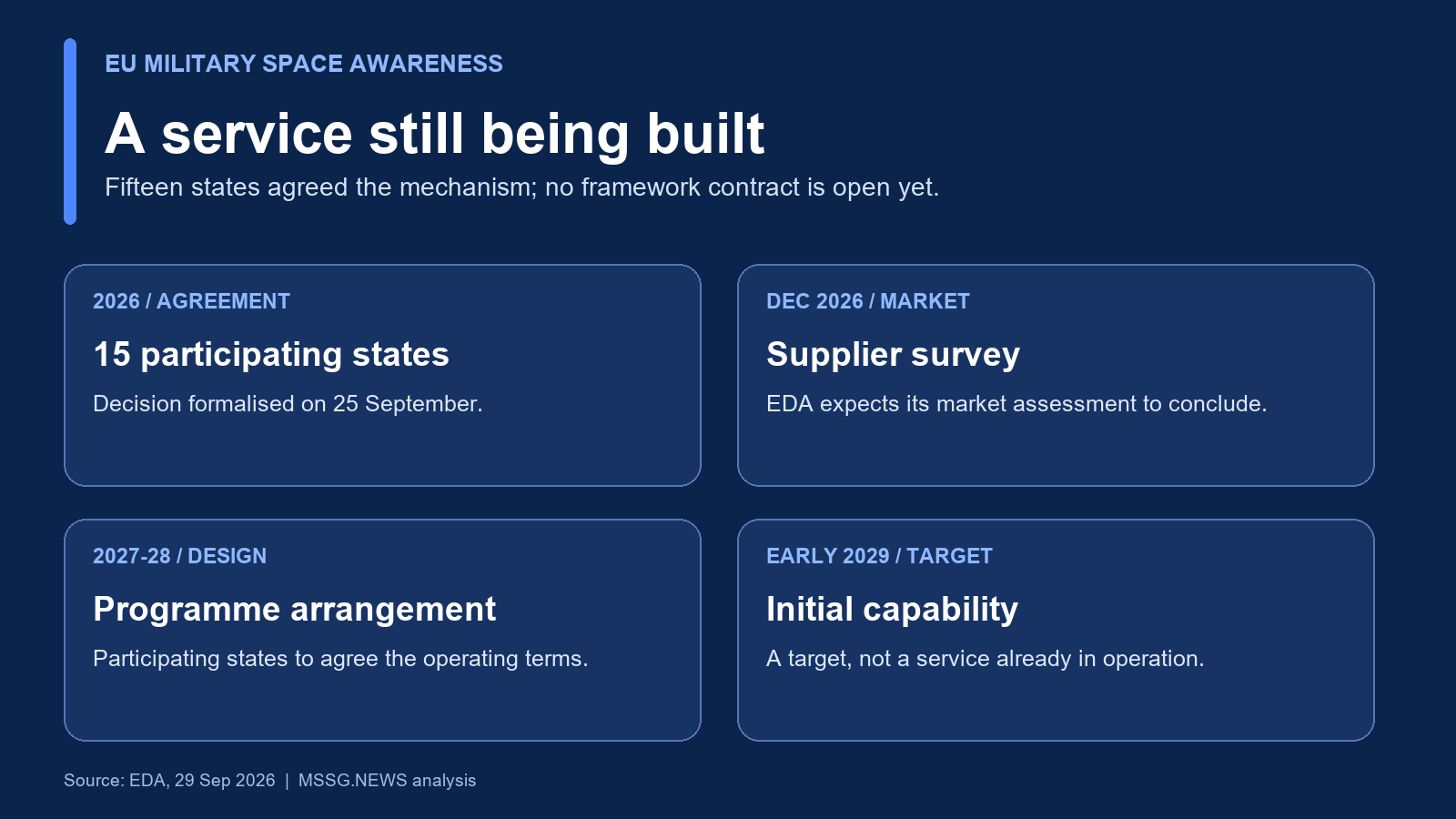 EU MILITARY SPACE AWARENESS

A service still being built

Fifteen states agreed the mechanism; no framework contract is open yet.

2026 / AGREEMENT

15 participating states

Decision formalised on 25 September.

DEC 2026 / MARKET

Supplier survey

EDA expects its market assessment to conclude.

2027-28 / DESIGN

Programme arrangement

Participating states to agree the operating terms.

EARLY 2029 / TARGET

Initial capability

A target, not a service already in operation.

Source: EDA, 29 Sep 2026 | MSSG.NEWS analysis